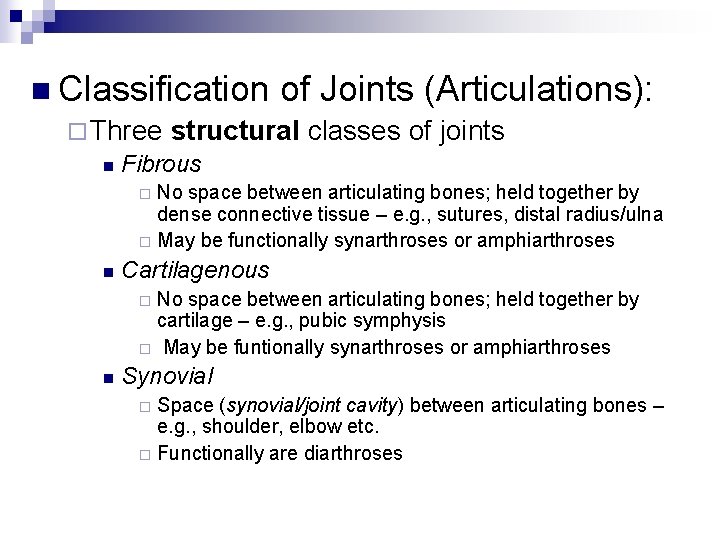 Classification of Joints (Articulations):

Three structural classes of joints

Fibrous

No space between articulating bones; held together by dense connective tissue – e.g., sutures, distal radius/ulna

May be functionally synarthroses or amphiarthroses

Cartilagenous

No space between articulating bones; held together by cartilage – e.g., pubic symphysis

May be funtionally synarthroses or amphiarthroses

Synovial

Space (synovial/joint cavity) between articulating bones – e.g., shoulder, elbow etc.

Functionally are diarthroses